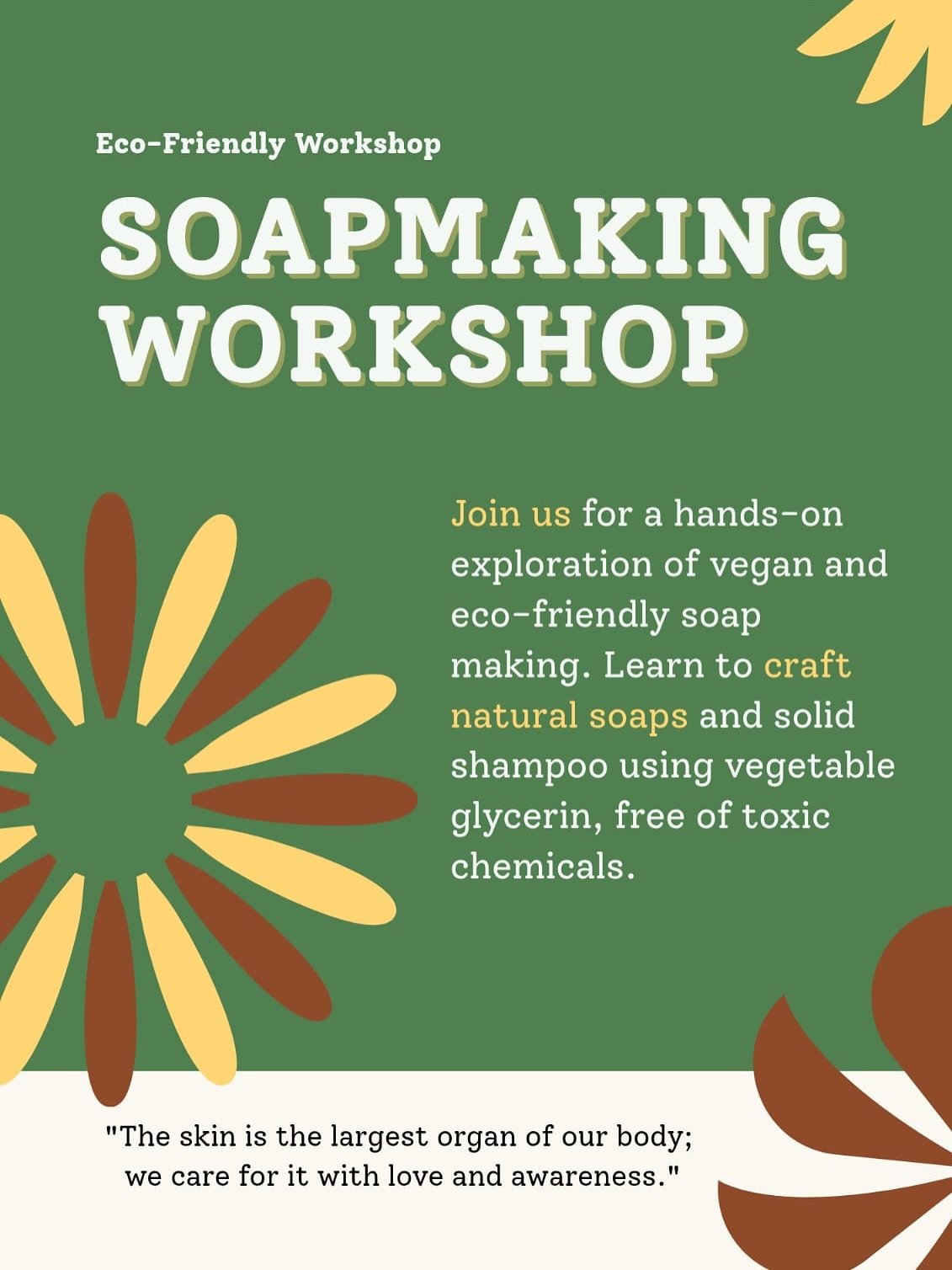 Eco-Friendly Workshop

SOAPMAKING WORKSHOP

Join us for a hands-on exploration of vegan and eco-friendly soap making. Learn to craft natural soaps and solid shampoo using vegetable glycerin, free of toxic chemicals.

"The skin is the largest organ of our body; we care for it with love and awareness."